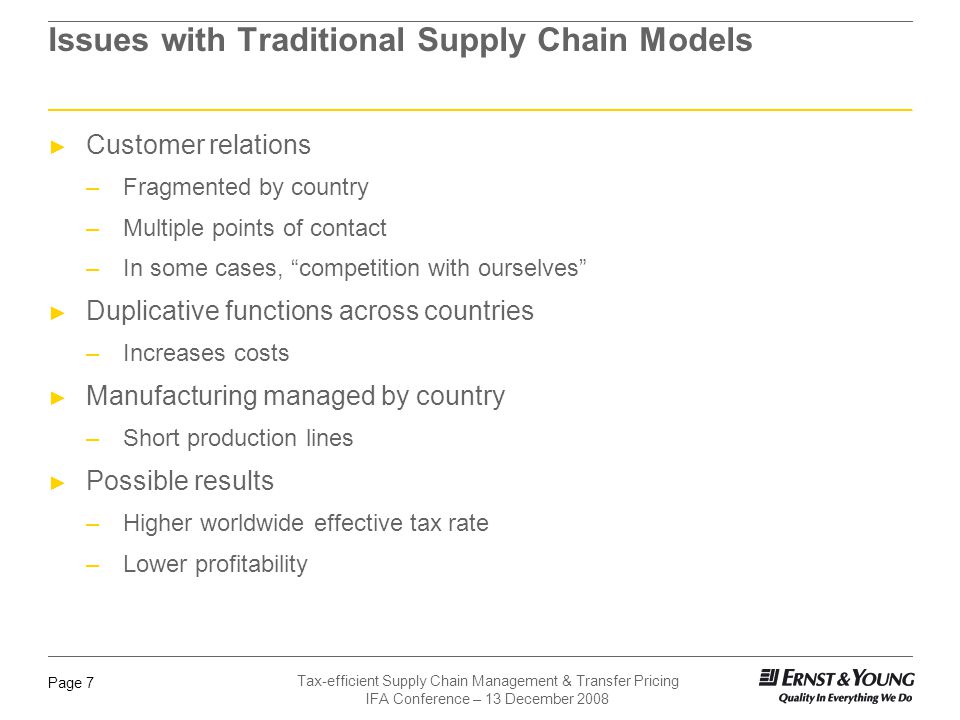 Issues with Traditional Supply Chain Models

► Customer relations
– Fragmented by country
– Multiple points of contact
– In some cases, “competition with ourselves”

► Duplicative functions across countries
– Increases costs

► Manufacturing managed by country
– Short production lines

► Possible results
– Higher worldwide effective tax rate
– Lower profitability

Page 7

Tax-efficient Supply Chain Management & Transfer Pricing
IFA Conference – 13 December 2008

ERNST & YOUNG
Quality In Everything We Do